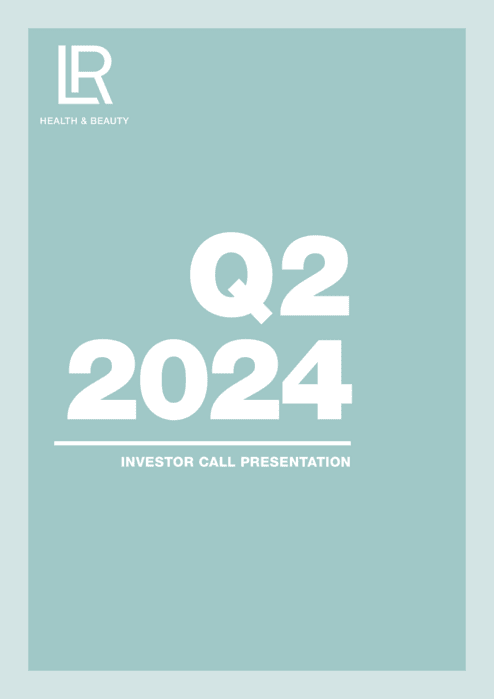 LR
HEALTH & BEAUTY

Q2
2024

INVESTOR CALL PRESENTATION